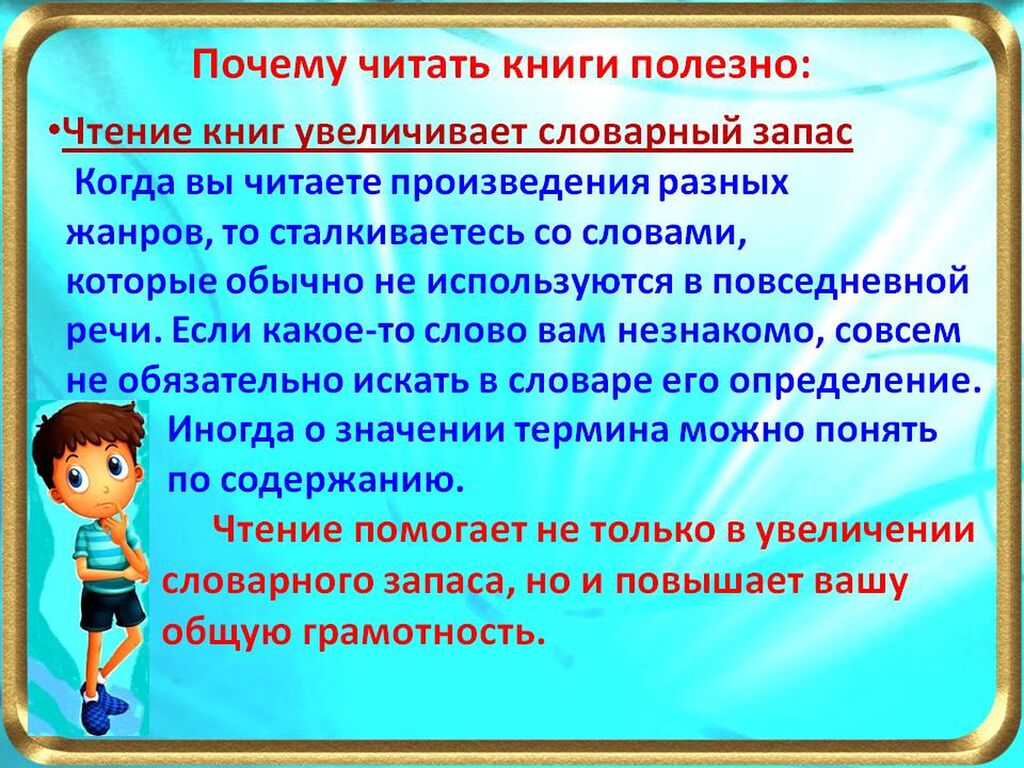 Почему читать книги полезно:

•Чтение книг увеличивает словарный запас

Когда вы читаете произведения разных жанров, то сталкиваетесь со словами, которые обычно не используются в повседневной речи. Если какое-то слово вам незнакомо, совсем не обязательно искать в словаре его определение. Иногда о значении термина можно понять по содержанию.

Чтение помогает не только в увеличении словарного запаса, но и повышает вашу общую грамотность.